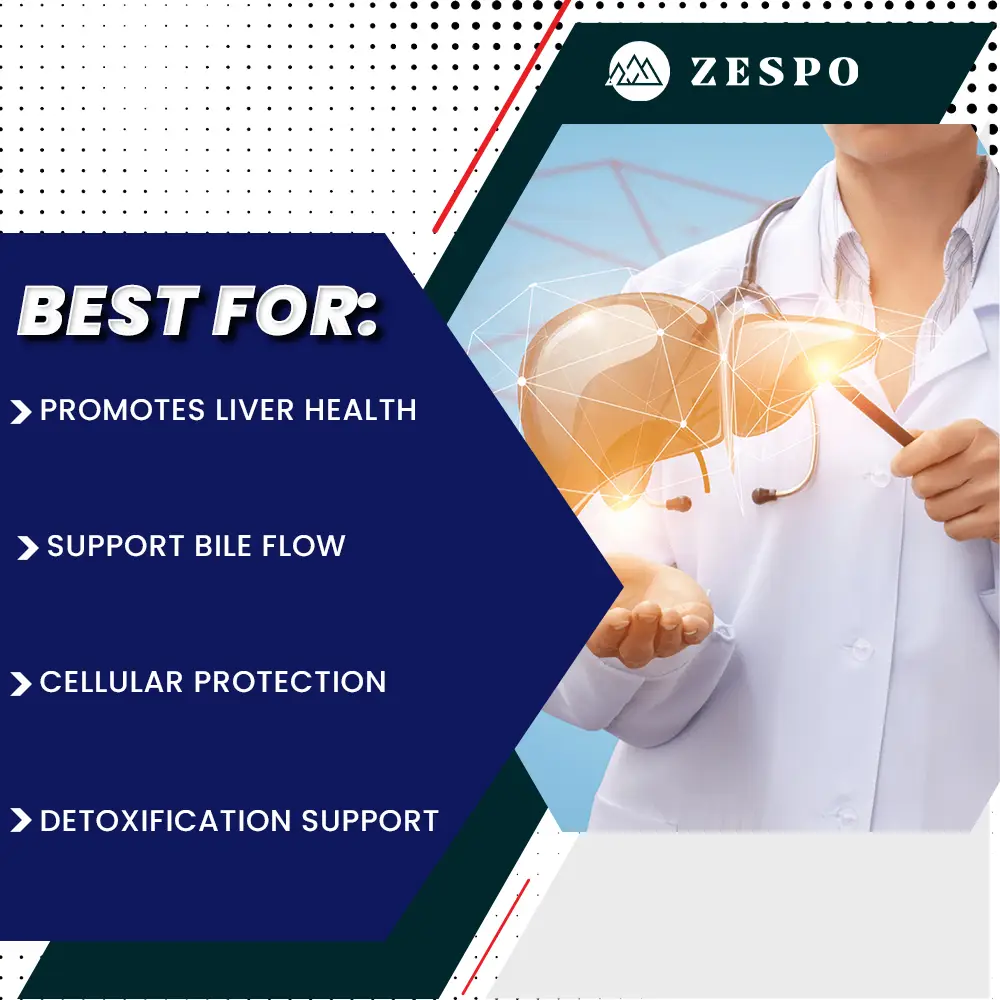 ZESPO

BEST FOR:

PROMOTES LIVER HEALTH

SUPPORT BILE FLOW

CELLULAR PROTECTION

DETOXIFICATION SUPPORT